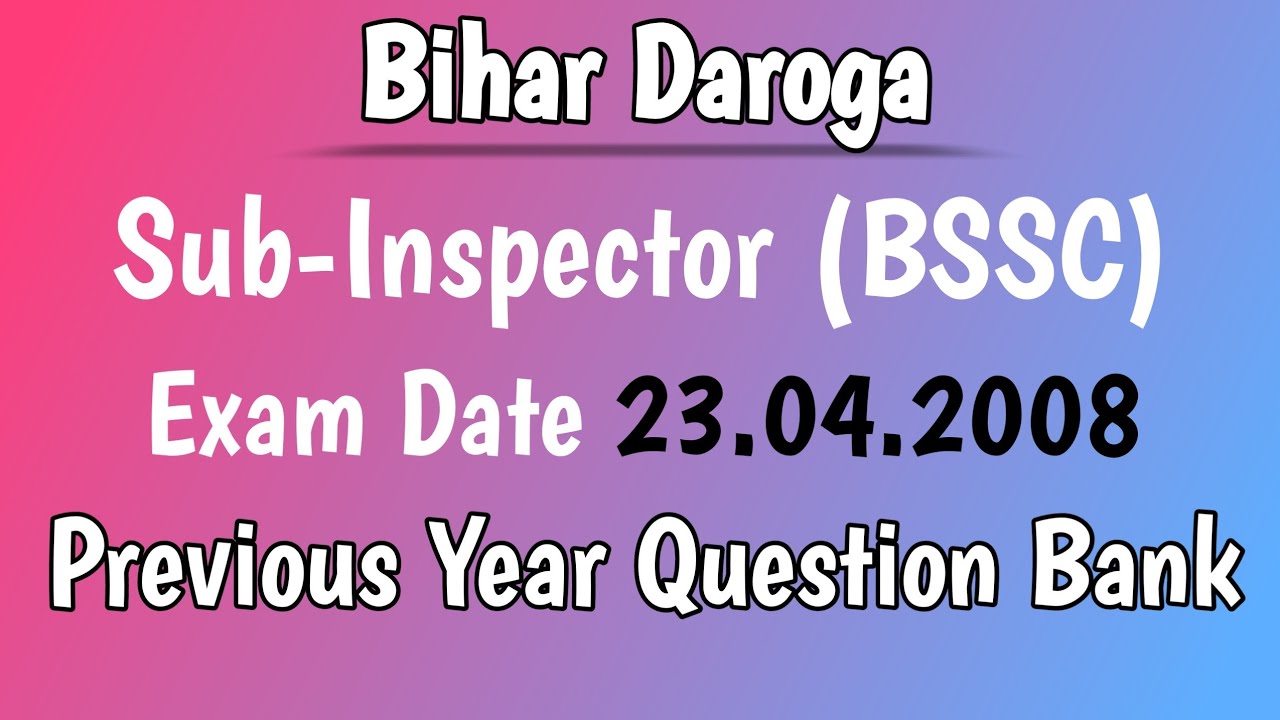 Bihar Daroga

Sub-Inspector (BSSC)

Exam Date 23.04.2008

Previous Year Question Bank